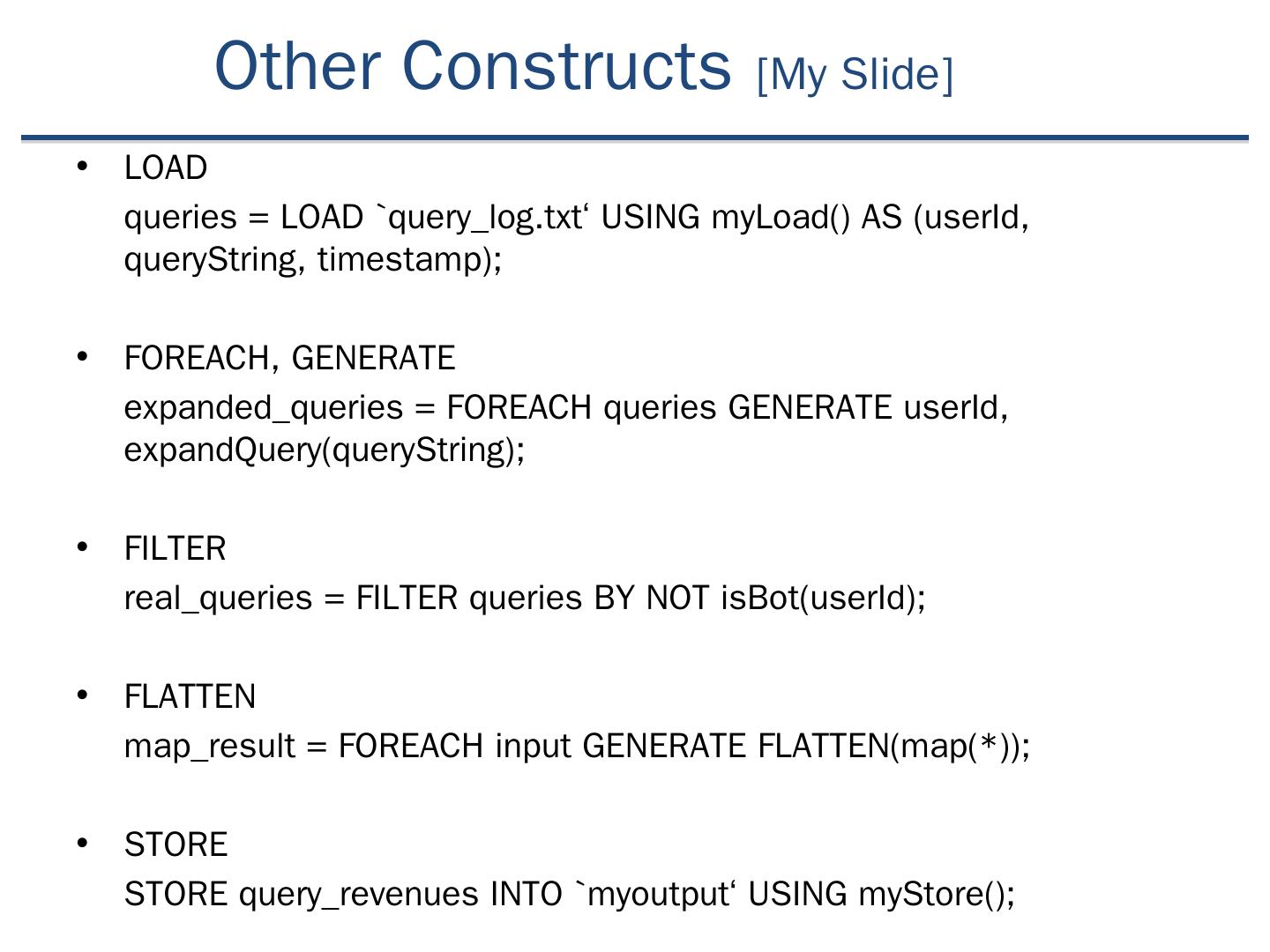 Other Constructs [My Slide]

• LOAD

queries = LOAD `query_log.txt‘ USING myLoad() AS (userId, queryString, timestamp);

• FOREACH, GENERATE

expanded_queries = FOREACH queries GENERATE userId, expandQuery(queryString);

• FILTER

real_queries = FILTER queries BY NOT isBot(userId);

• FLATTEN

map_result = FOREACH input GENERATE FLATTEN(map(*));

• STORE

STORE query_revenues INTO `myoutput‘ USING myStore();